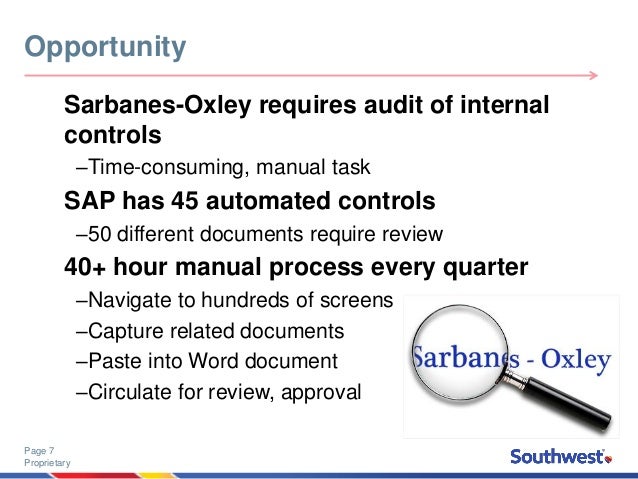 Opportunity

Sarbanes-Oxley requires audit of internal controls

–Time-consuming, manual task

SAP has 45 automated controls

–50 different documents require review

40+ hour manual process every quarter

–Navigate to hundreds of screens

–Capture related documents

–Paste into Word document

–Circulate for review, approval

Sarbanes - Oxley

Page 7
Proprietary

Southwest